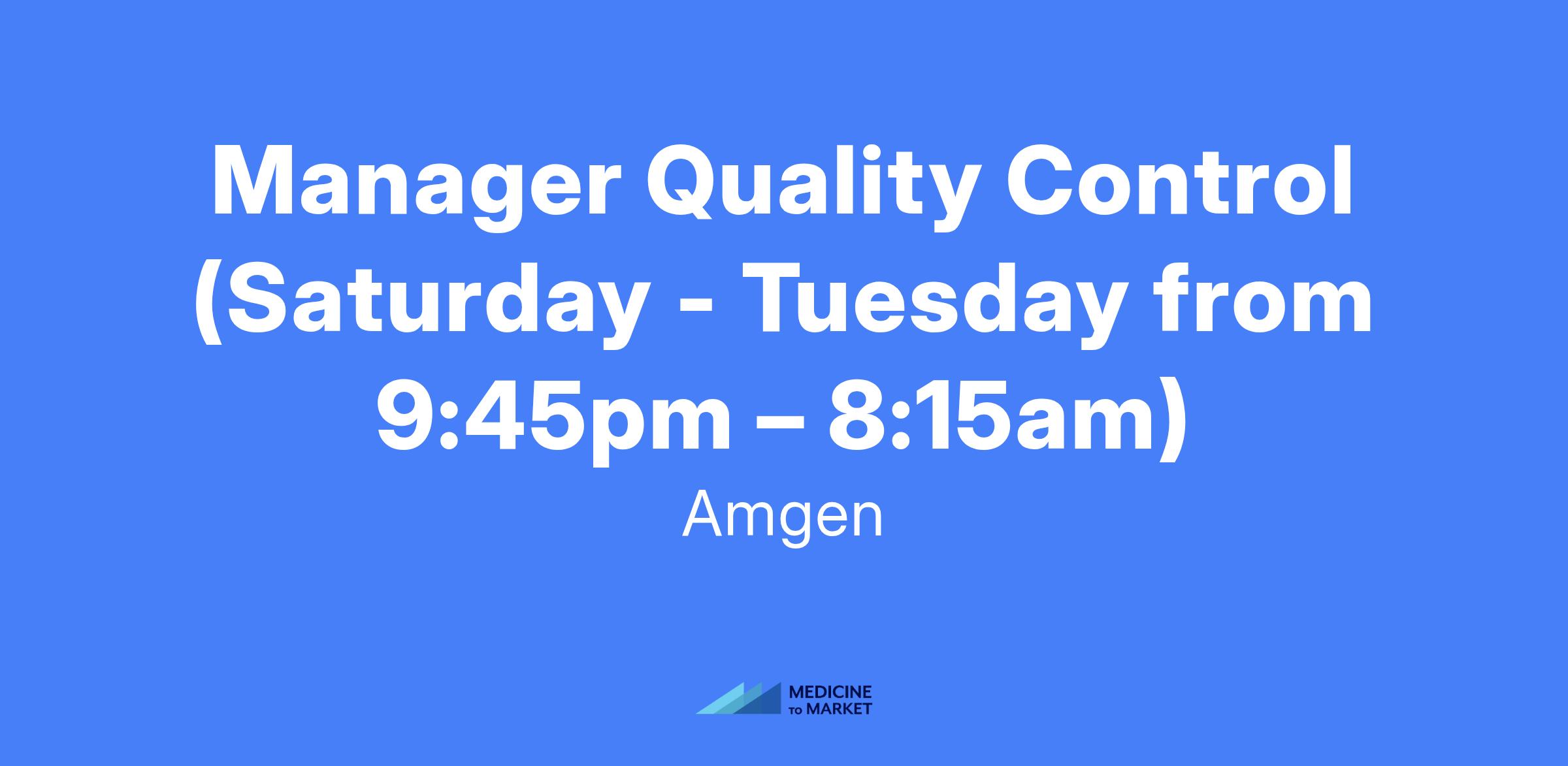 Manager Quality Control (Saturday - Tuesday from 9:45pm – 8:15am)

Amgen

MEDICINE TO MARKET